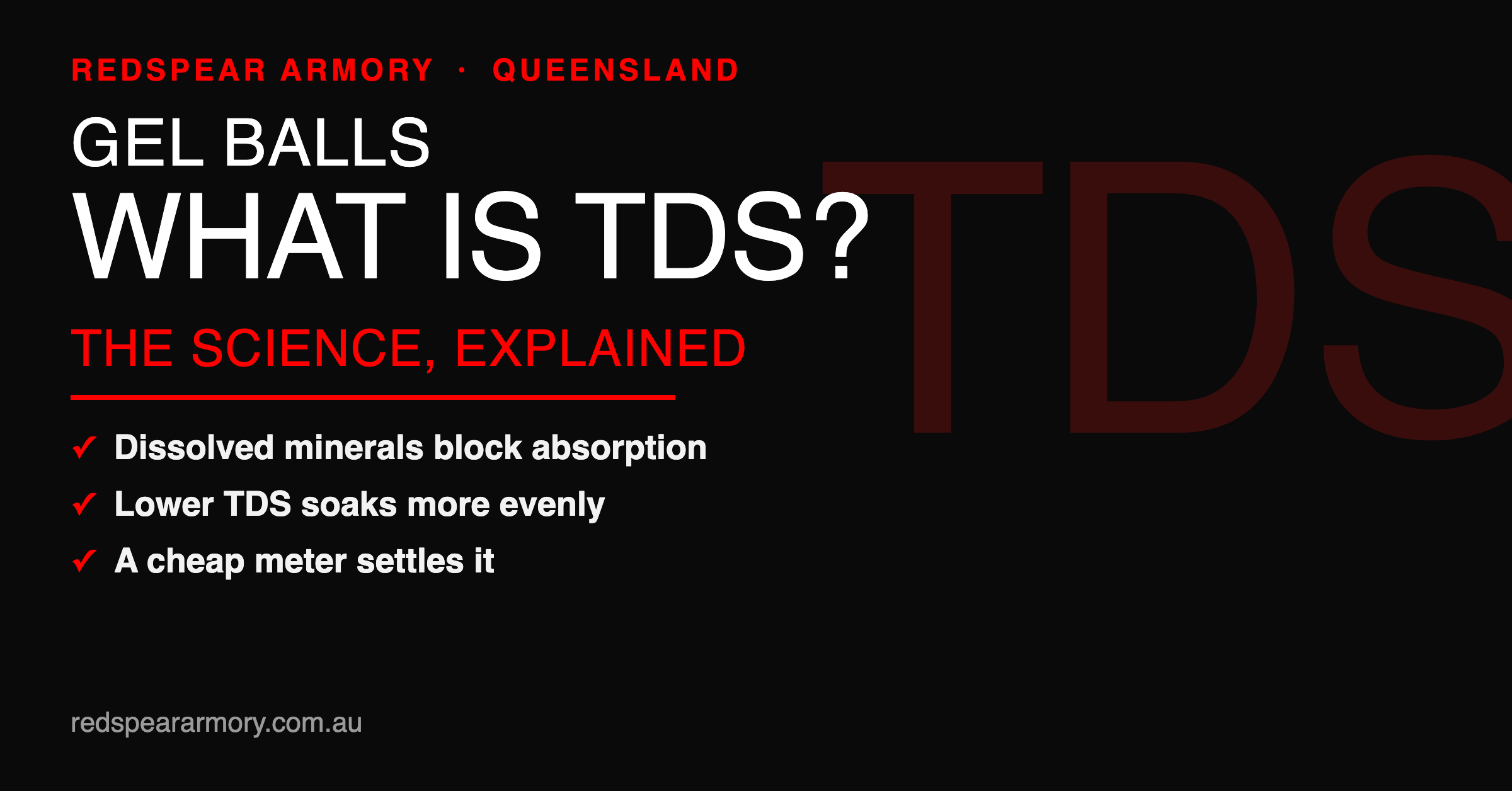 REDSPEAR ARMORY · QUEENSLAND

GEL BALLS
WHAT IS TDS?

TDS

THE SCIENCE, EXPLAINED

✓ Dissolved minerals block absorption
✓ Lower TDS soaks more evenly
✓ A cheap meter settles it

redspeararmory.com.au